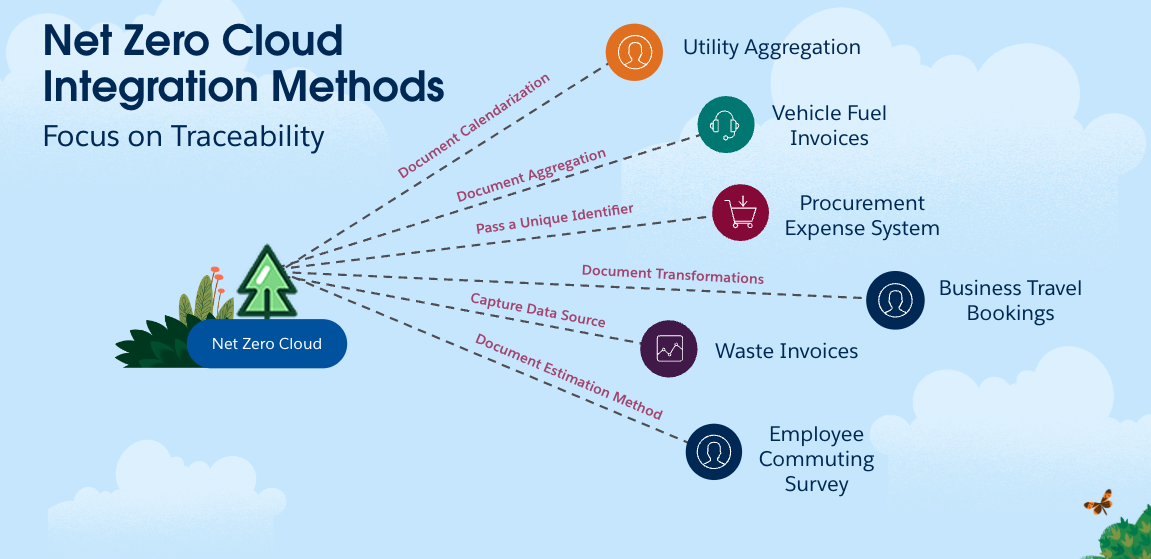 Net Zero Cloud Integration Methods

Focus on Traceability

Net Zero Cloud

Document Calendarization

Utility Aggregation

Document Aggregation

Vehicle Fuel Invoices

Pass a Unique Identifier

Procurement Expense System

Document Transformations

Business Travel Bookings

Capture Data Source

Waste Invoices

Document Estimation Method

Employee Commuting Survey